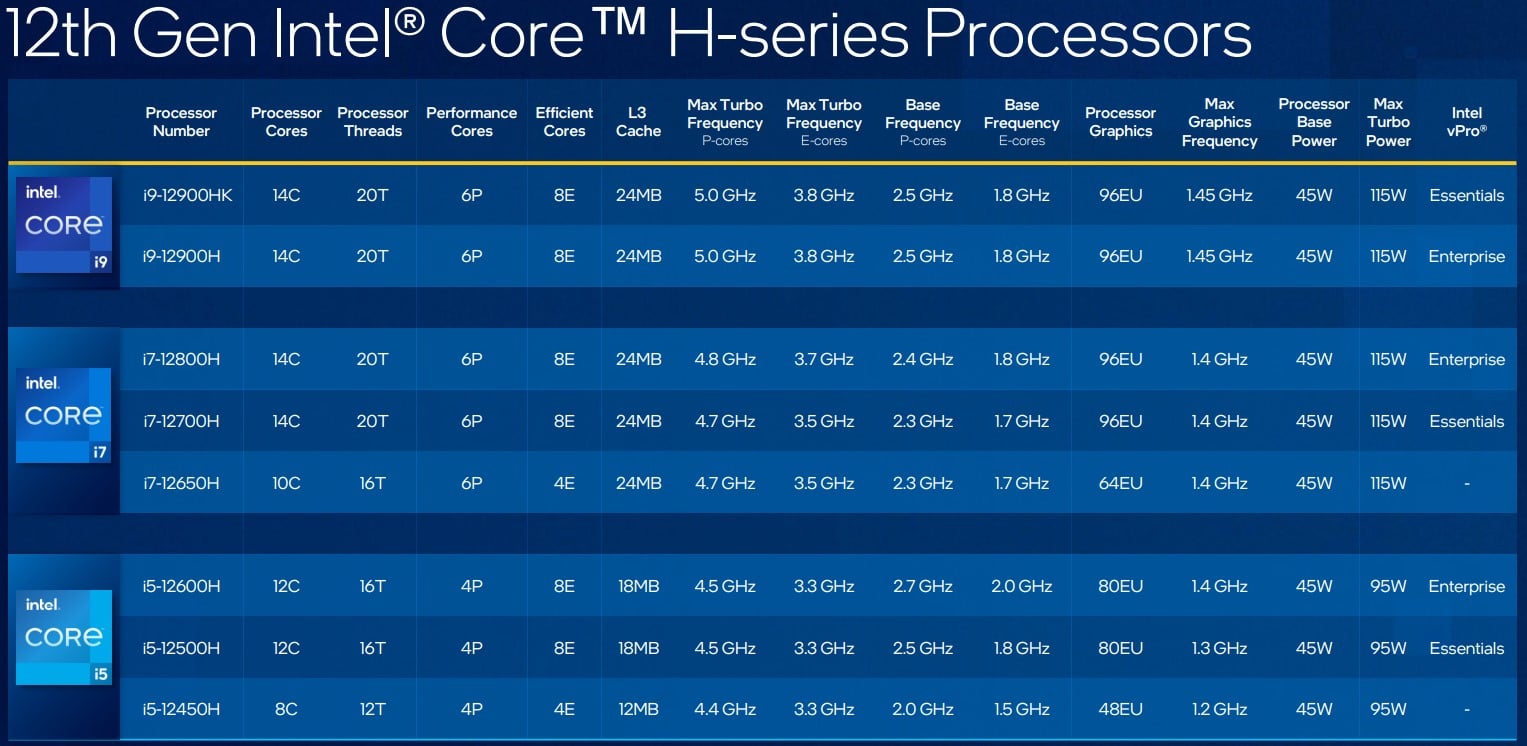 12th Gen Intel® Core™ H-series Processors

| | Processor Number | Processor Cores | Processor Threads | Performance Cores | Efficient Cores | L3 Cache | Max Turbo Frequency P-cores | Max Turbo Frequency E-cores | Base Frequency P-cores | Base Frequency E-cores | Processor Graphics | Max Graphics Frequency | Processor Base Power | Max Turbo Power | Intel vPro® |
|---|---|---|---|---|---|---|---|---|---|---|---|---|---|---|---|
| intel. CORE i9 | i9-12900HK | 14C | 20T | 6P | 8E | 24MB | 5.0 GHz | 3.8 GHz | 2.5 GHz | 1.8 GHz | 96EU | 1.45 GHz | 45W | 115W | Essentials |
| | i9-12900H | 14C | 20T | 6P | 8E | 24MB | 5.0 GHz | 3.8 GHz | 2.5 GHz | 1.8 GHz | 96EU | 1.45 GHz | 45W | 115W | Enterprise |
| intel. CORE i7 | i7-12800H | 14C | 20T | 6P | 8E | 24MB | 4.8 GHz | 3.7 GHz | 2.4 GHz | 1.8 GHz | 96EU | 1.4 GHz | 45W | 115W | Enterprise |
| | i7-12700H | 14C | 20T | 6P | 8E | 24MB | 4.7 GHz | 3.5 GHz | 2.3 GHz | 1.7 GHz | 96EU | 1.4 GHz | 45W | 115W | Essentials |
| | i7-12650H | 10C | 16T | 6P | 4E | 24MB | 4.7 GHz | 3.5 GHz | 2.3 GHz | 1.7 GHz | 64EU | 1.4 GHz | 45W | 115W | - |
| intel. CORE i5 | i5-12600H | 12C | 16T | 4P | 8E | 18MB | 4.5 GHz | 3.3 GHz | 2.7 GHz | 2.0 GHz | 80EU | 1.4 GHz | 45W | 95W | Enterprise |
| | i5-12500H | 12C | 16T | 4P | 8E | 18MB | 4.5 GHz | 3.3 GHz | 2.5 GHz | 1.8 GHz | 80EU | 1.3 GHz | 45W | 95W | Essentials |
| | i5-12450H | 8C | 12T | 4P | 4E | 12MB | 4.4 GHz | 3.3 GHz | 2.0 GHz | 1.5 GHz | 48EU | 1.2 GHz | 45W | 95W | - |